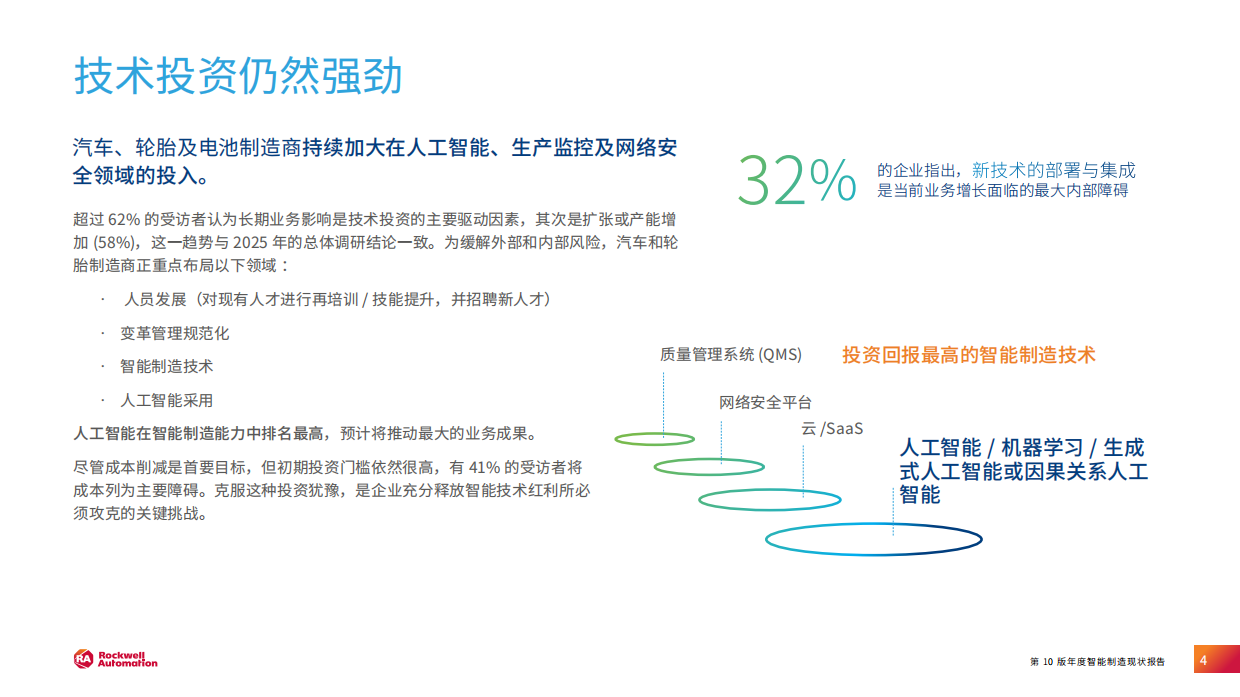 技术投资仍然强劲

汽车、轮胎及电池制造商持续加大在人工智能、生产监控及网络安全领域的投入。

超过 62% 的受访者认为长期业务影响是技术投资的主要驱动因素，其次是扩张或产能增加 (58%)，这一趋势与 2025 年的总体调研结论一致。为缓解外部和内部风险，汽车和轮胎制造商正重点布局以下领域：

· 人员发展（对现有人才进行再培训 / 技能提升，并招聘新人才）

· 变革管理规范化

· 智能制造技术

· 人工智能采用

人工智能在智能制造能力中排名最高，预计将推动最大的业务成果。

尽管成本削减是首要目标，但初期投资门槛依然很高，有 41% 的受访者将成本列为主要障碍。克服这种投资犹豫，是企业充分释放智能技术红利所必须攻克的关键挑战。

32% 的企业指出，新技术的部署与集成是当前业务增长面临的最大内部障碍

投资回报最高的智能制造技术

质量管理系统 (QMS)

网络安全平台

云 /SaaS

人工智能 / 机器学习 / 生成式人工智能或因果关系人工智能

RA Rockwell Automation

第 10 版年度智能制造现状报告

4